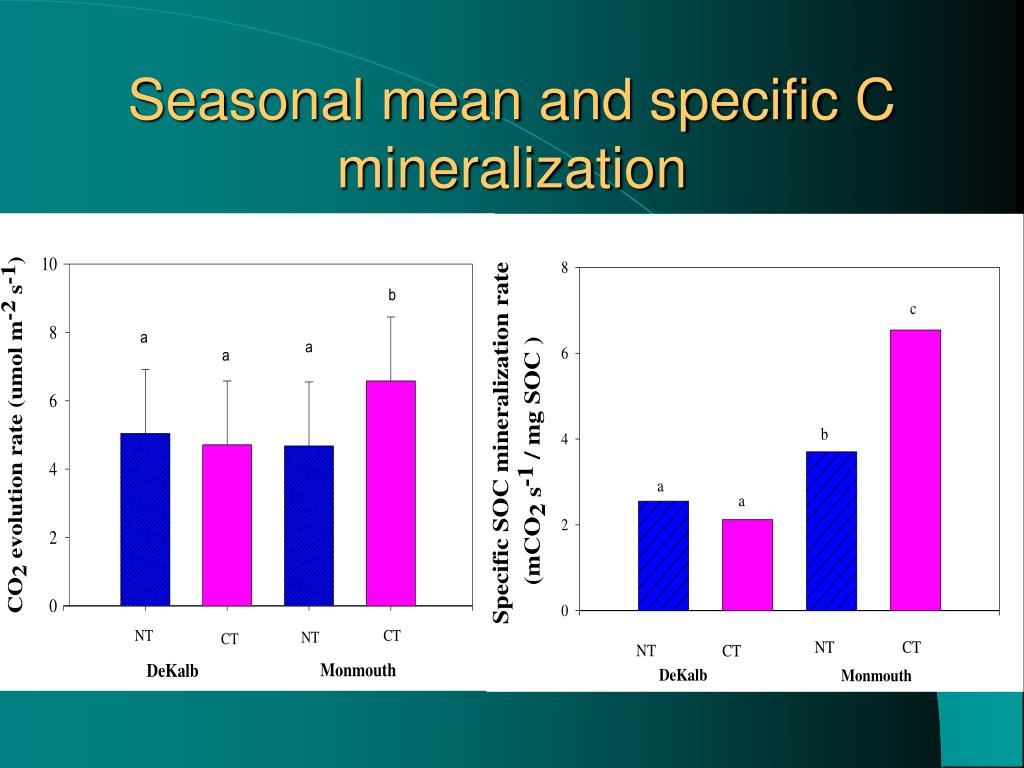 Seasonal mean and specific C mineralization

$CO_2$ evolution rate (umol $m^{-2}$ $s^{-1}$)

10
8
6
4
2
0

a
a
a
b

NT
CT
NT
CT
DeKalb
Monmouth

Specific SOC mineralization rate ($mCO_2$ $s^{-1}$ / mg SOC )

8
6
4
2
0

a
a
b
c

NT
CT
NT
CT
DeKalb
Monmouth